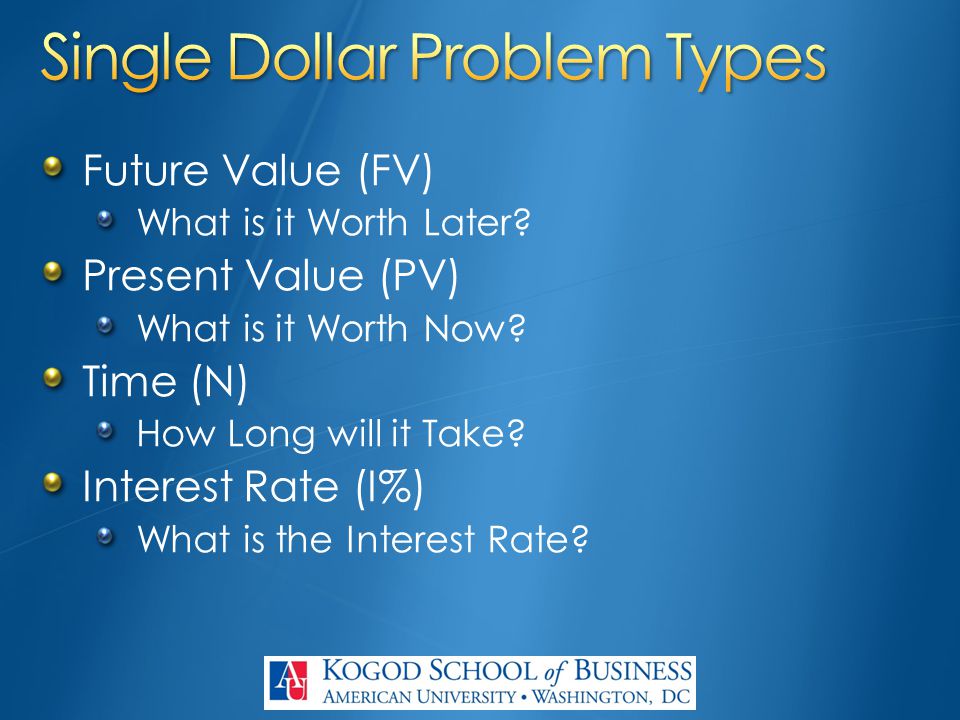 Single Dollar Problem Types

Future Value (FV)
What is it Worth Later?
Present Value (PV)
What is it Worth Now?
Time (N)
How Long will it Take?
Interest Rate (I%)
What is the Interest Rate?

AU KOGOD SCHOOL of BUSINESS
AMERICAN UNIVERSITY • WASHINGTON, DC